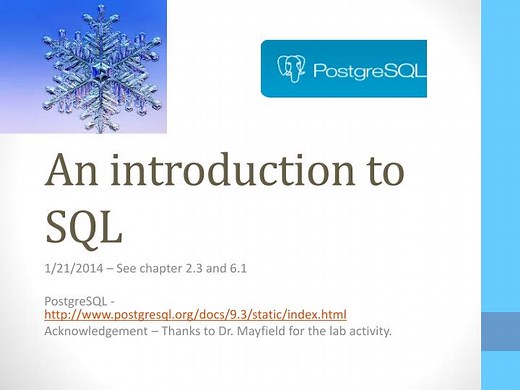 PostgreSQL

An introduction to SQL

1/21/2014 – See chapter 2.3 and 6.1

PostgreSQL - http://www.postgresql.org/docs/9.3/static/index.html
Acknowledgement – Thanks to Dr. Mayfield for the lab activity.